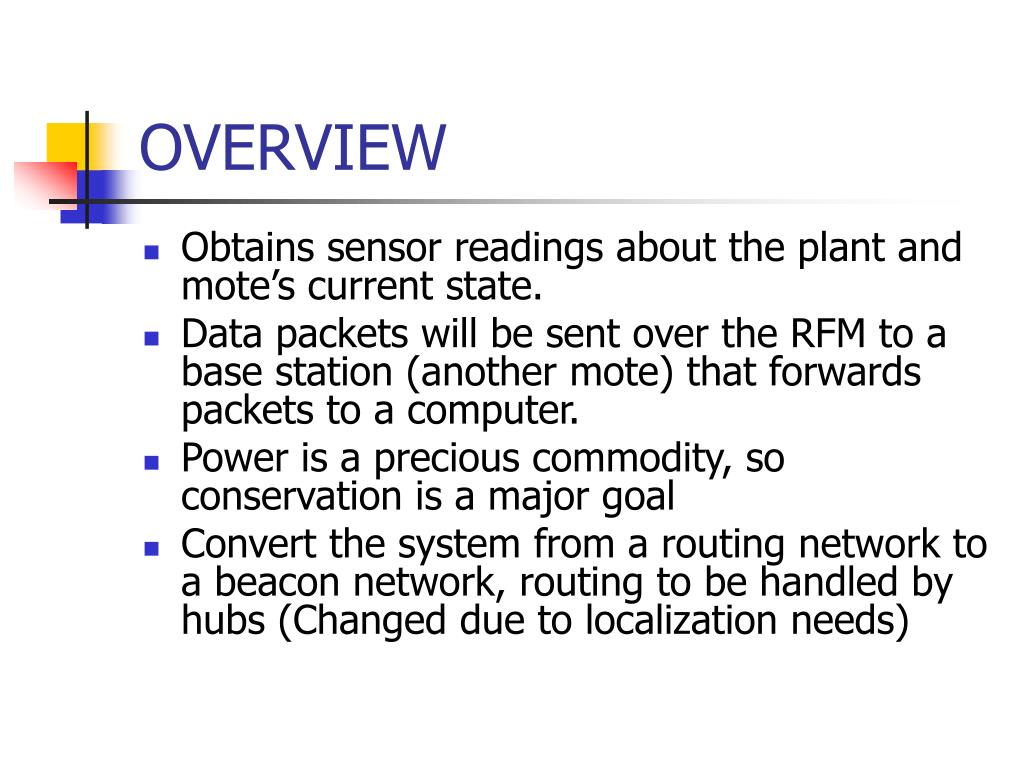 OVERVIEW

- Obtains sensor readings about the plant and mote’s current state.
- Data packets will be sent over the RFM to a base station (another mote) that forwards packets to a computer.
- Power is a precious commodity, so conservation is a major goal
- Convert the system from a routing network to a beacon network, routing to be handled by hubs (Changed due to localization needs)